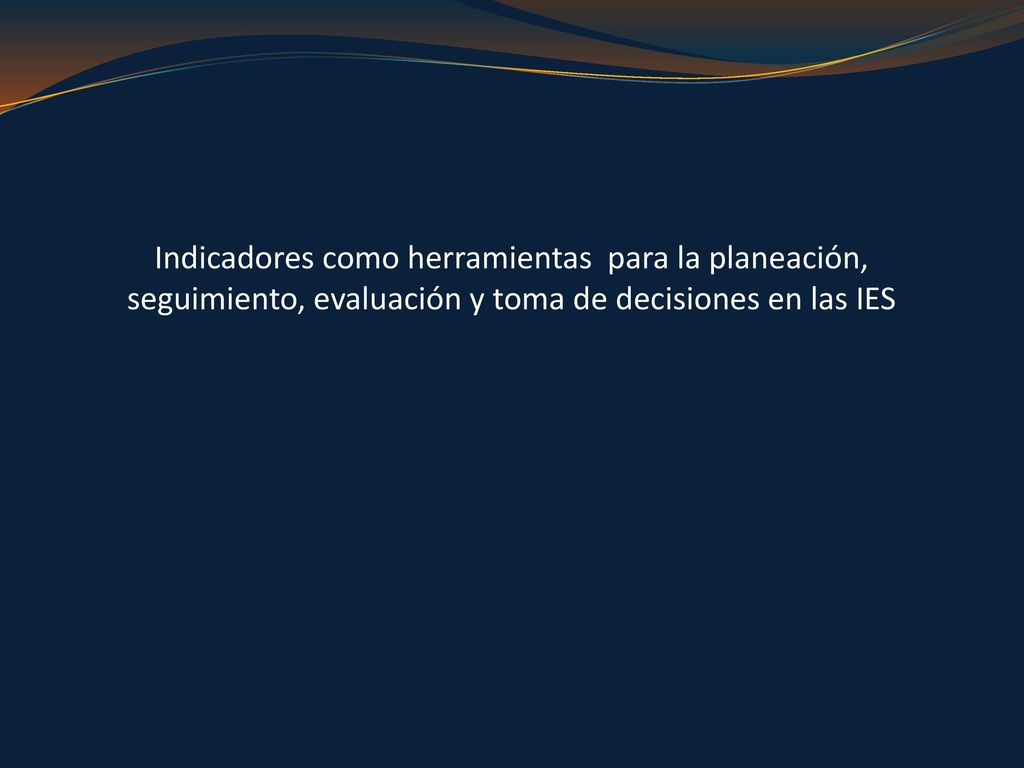 Indicadores como herramientas  para la planeación, seguimiento, evaluación y toma de decisiones en las IES